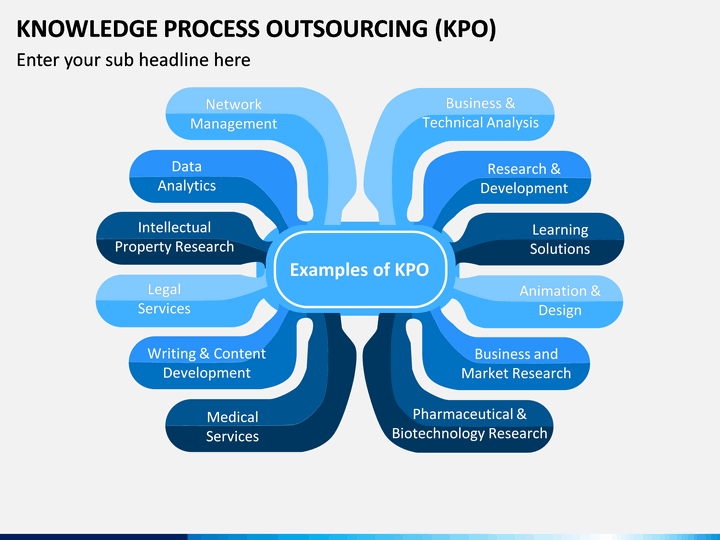 KNOWLEDGE PROCESS OUTSOURCING (KPO)

Enter your sub headline here

Examples of KPO

Network Management

Data Analytics

Intellectual Property Research

Legal Services

Writing & Content Development

Medical Services

Business & Technical Analysis

Research & Development

Learning Solutions

Animation & Design

Business and Market Research

Pharmaceutical & Biotechnology Research